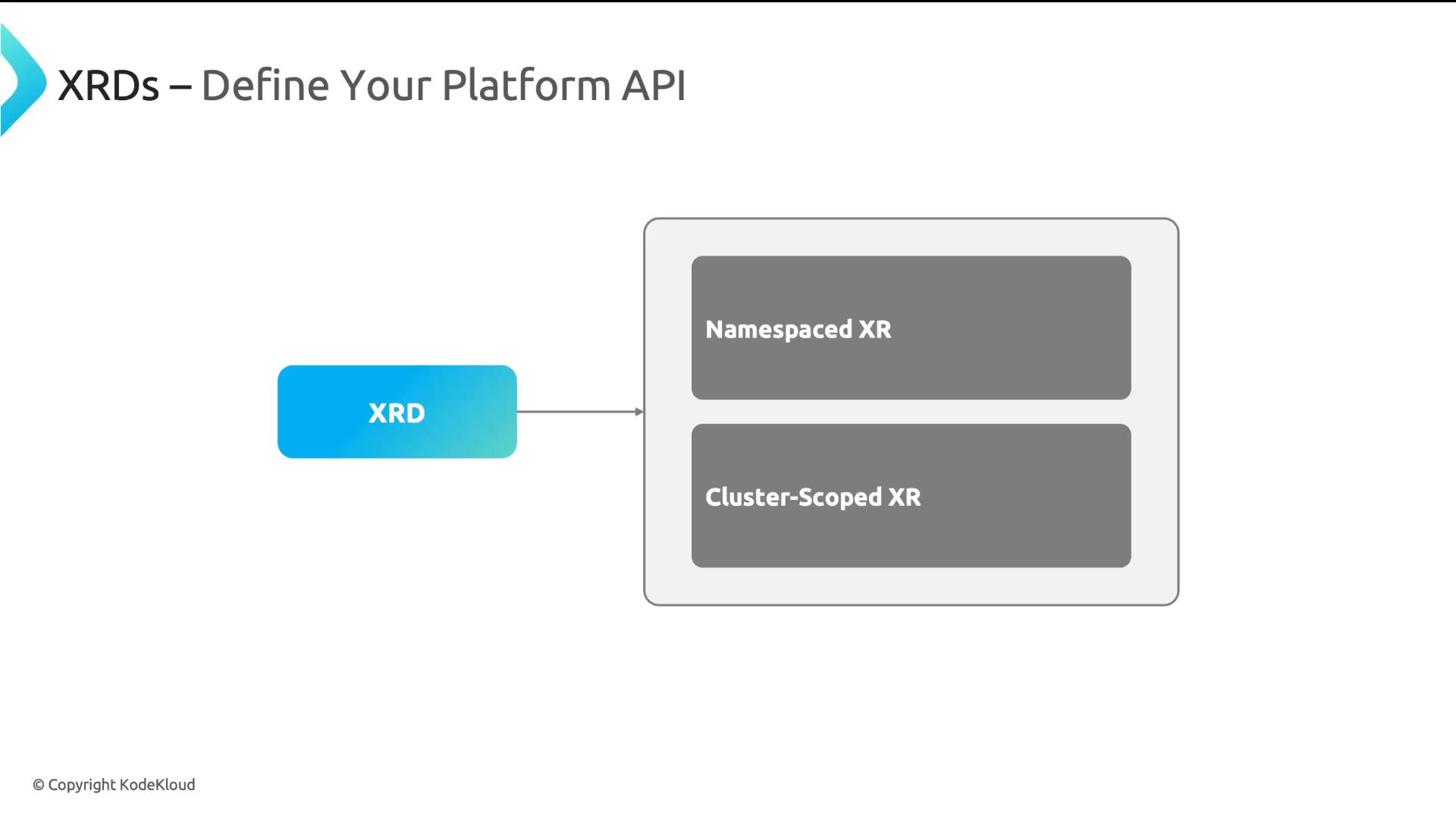 XRDs – Define Your Platform API

XRD

Namespaced XR

Cluster-Scoped XR

© Copyright KodeKloud